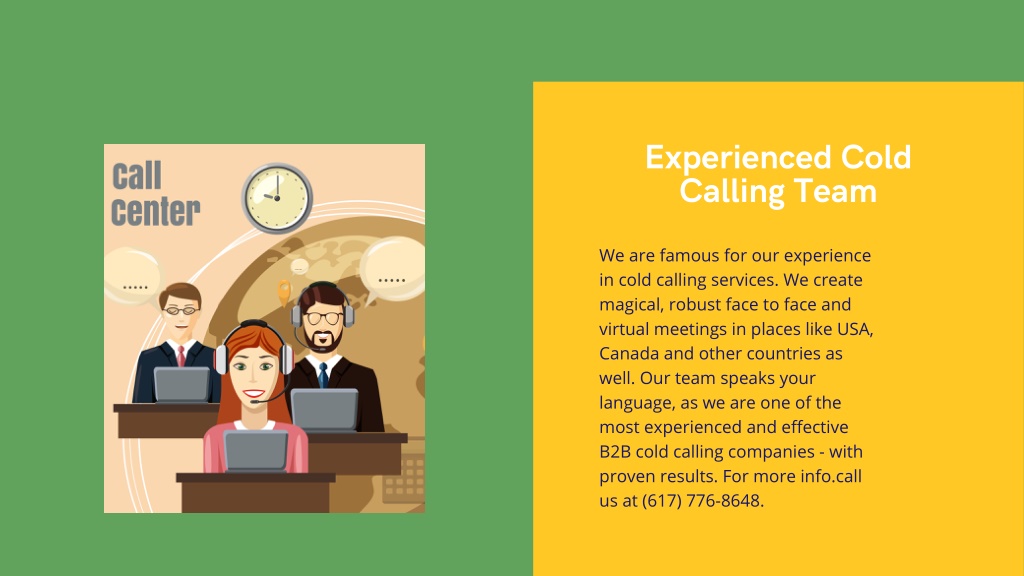 Call Center

.....

.....

Experienced Cold Calling Team

We are famous for our experience in cold calling services. We create magical, robust face to face and virtual meetings in places like USA, Canada and other countries as well. Our team speaks your language, as we are one of the most experienced and effective B2B cold calling companies - with proven results. For more info.call us at (617) 776-8648.